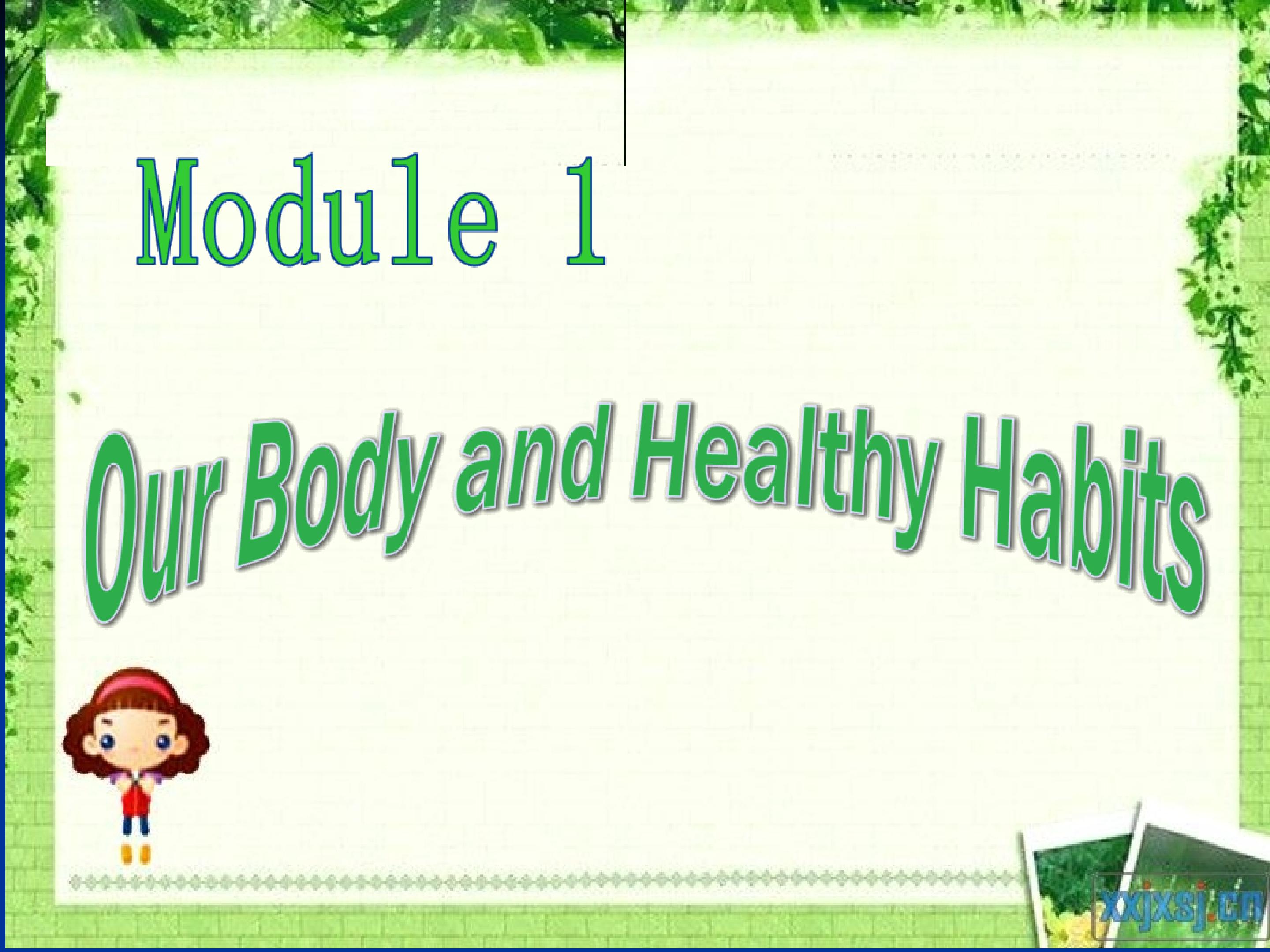 Module 1

Our Body and Healthy Habits

xxjxsj.cn